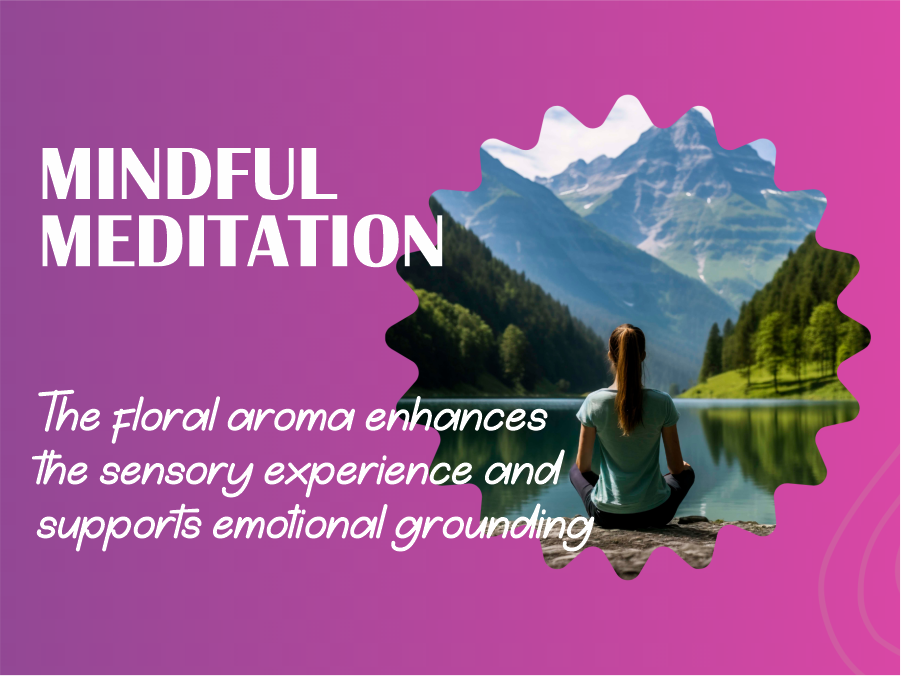 MINDFUL MEDITATION

The floral aroma enhances the sensory experience and supports emotional grounding